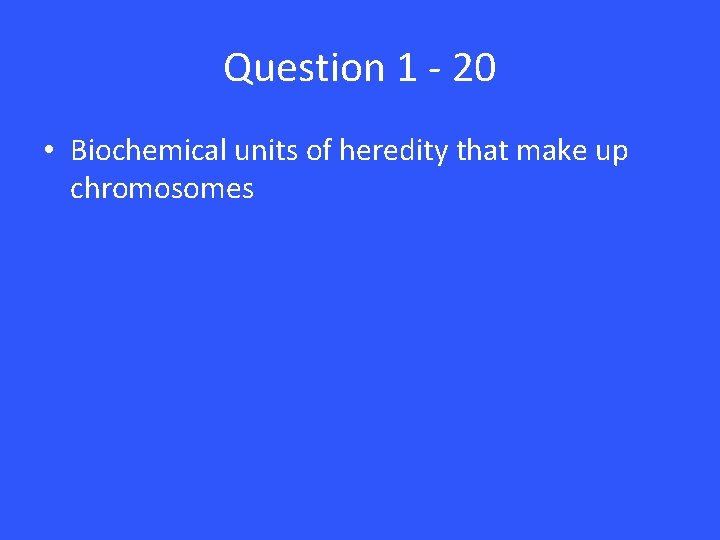 Question 1 - 20

• Biochemical units of heredity that make up chromosomes